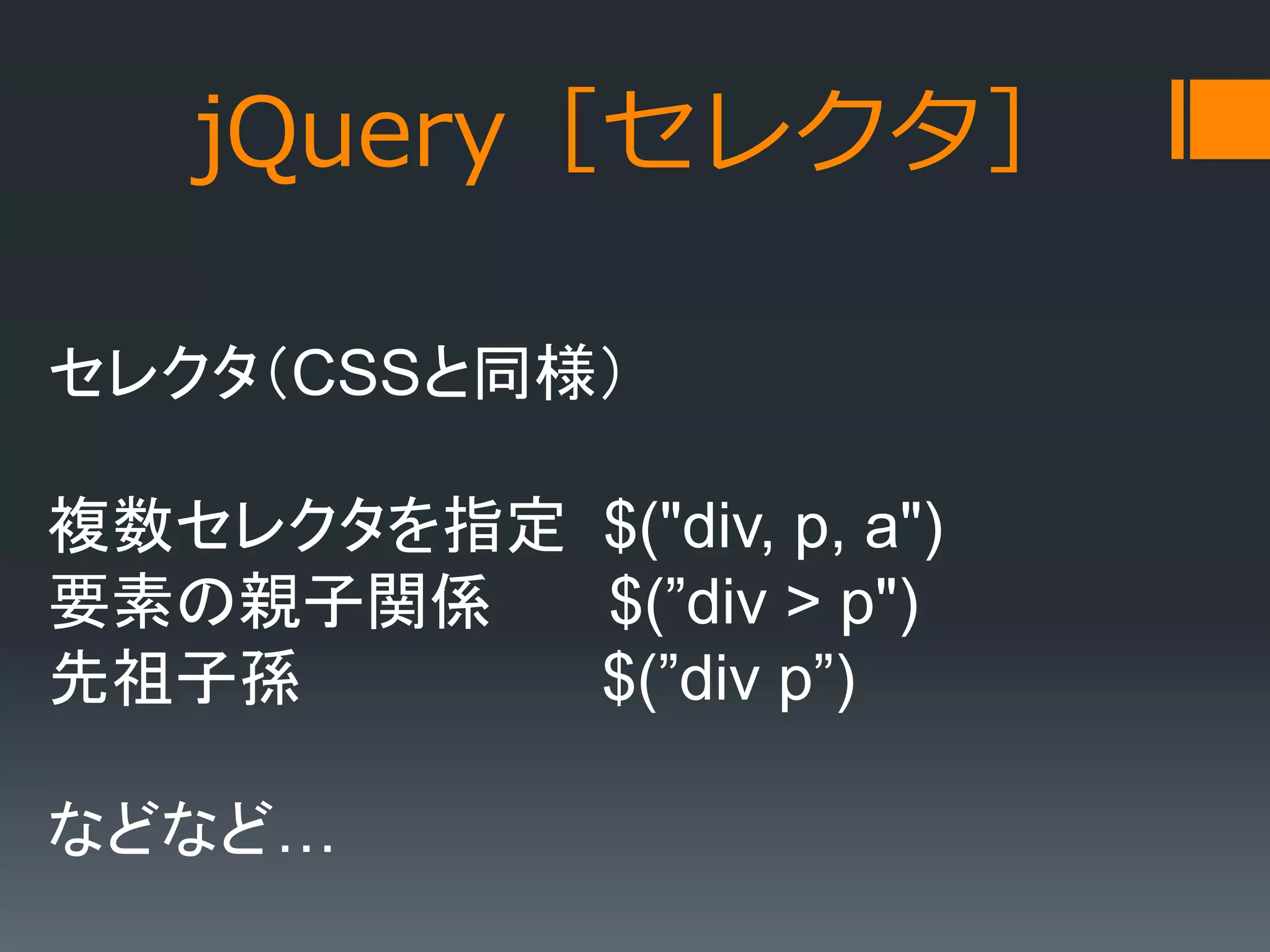 jQuery［セレクタ］

セレクタ（CSSと同様）

複数セレクタを指定　$("div, p, a")
要素の親子関係　　　$(”div > p")
先祖子孫　　　　　　$(”div p”)

などなど…